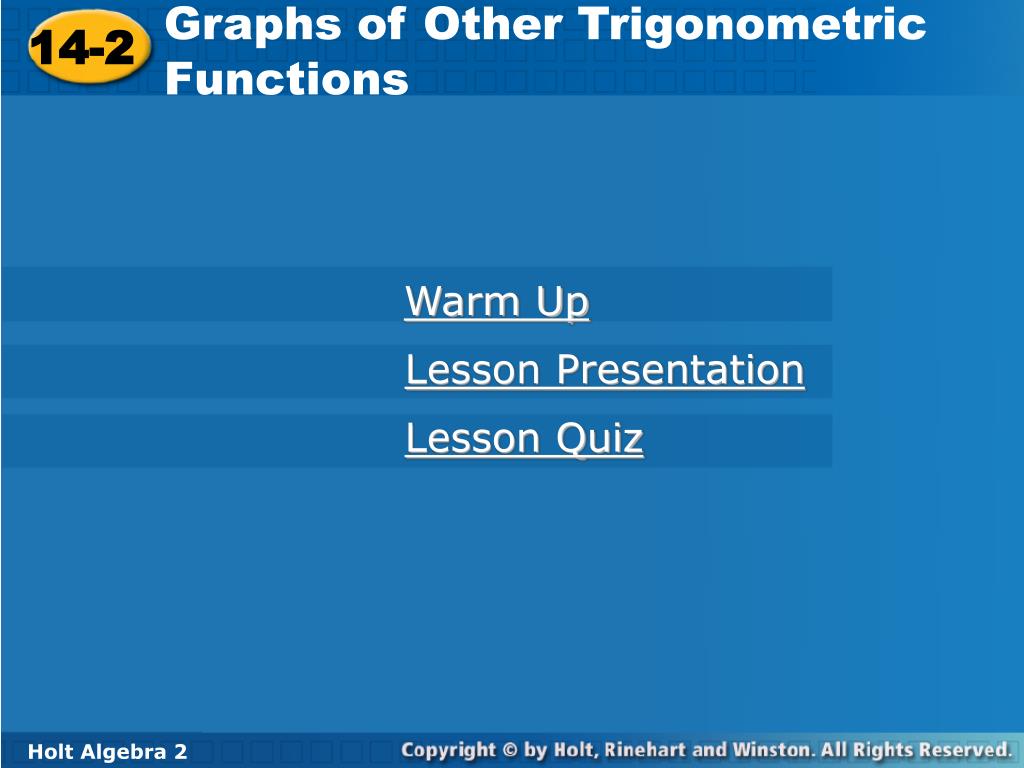 14-2 Graphs of Other Trigonometric Functions

Warm Up

Lesson Presentation

Lesson Quiz

Holt Algebra 2

Copyright © by Holt, Rinehart and Winston. All Rights Reserved.